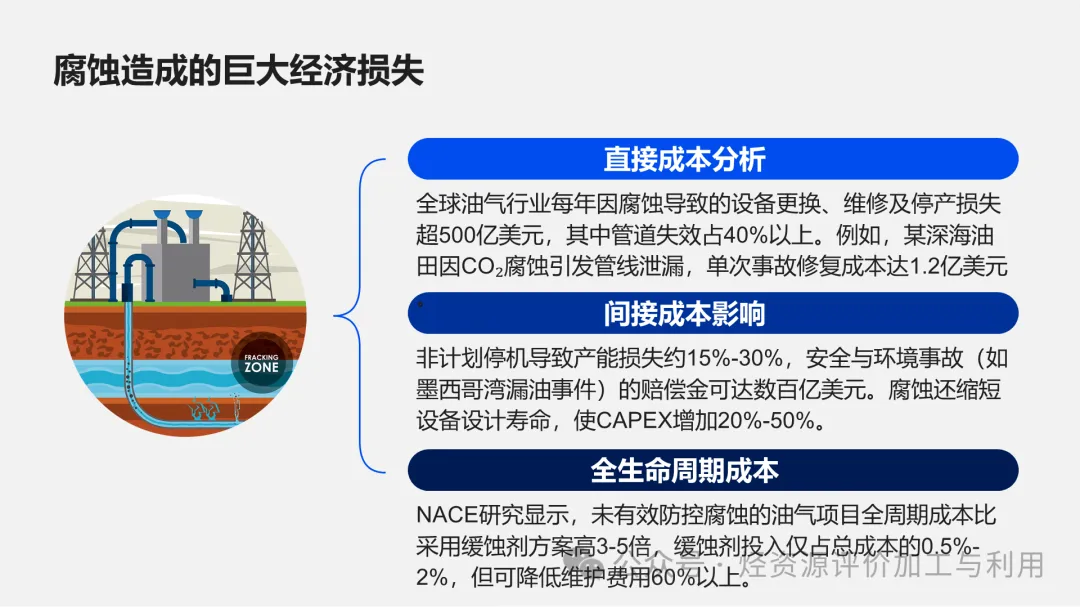 腐蚀造成的巨大经济损失

FRACKING ZONE

直接成本分析

全球油气行业每年因腐蚀导致的设备更换、维修及停产损失超500亿美元，其中管道失效占40%以上。例如，某深海油田因$CO_2$腐蚀引发管线泄漏，单次事故修复成本达1.2亿美元。

间接成本影响

非计划停机导致产能损失约15%-30%，安全与环境事故（如墨西哥湾漏油事件）的赔偿金可达数百亿美元。腐蚀还缩短设备设计寿命，使CAPEX增加20%-50%。

全生命周期成本

NACE研究显示，未有效防控腐蚀的油气项目全周期成本比采用缓蚀剂方案高3-5倍，缓蚀剂投入仅占总成本的0.5%-2%，但可降低维护费用60%以上。

公众号 · 烃资源评价加工与利用